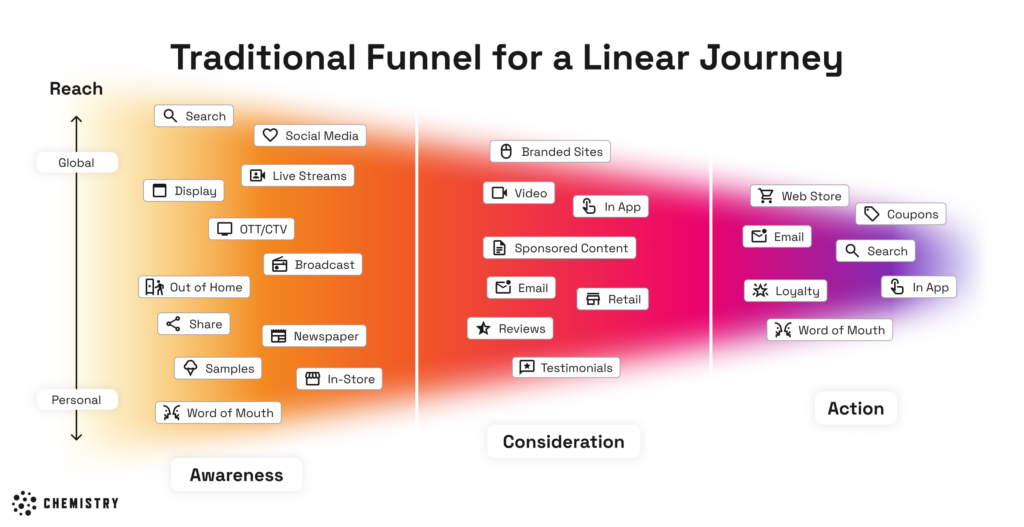 Traditional Funnel for a Linear Journey

Reach

Global

Personal

Search
Social Media
Live Streams
Display
OTT/CTV
Broadcast
Out of Home
Share
Newspaper
Samples
In-Store
Word of Mouth

Awareness

Branded Sites
Video
In App
Sponsored Content
Email
Retail
Reviews
Testimonials

Consideration

Web Store
Coupons
Email
Search
Loyalty
In App
Word of Mouth

Action

CHEMISTRY